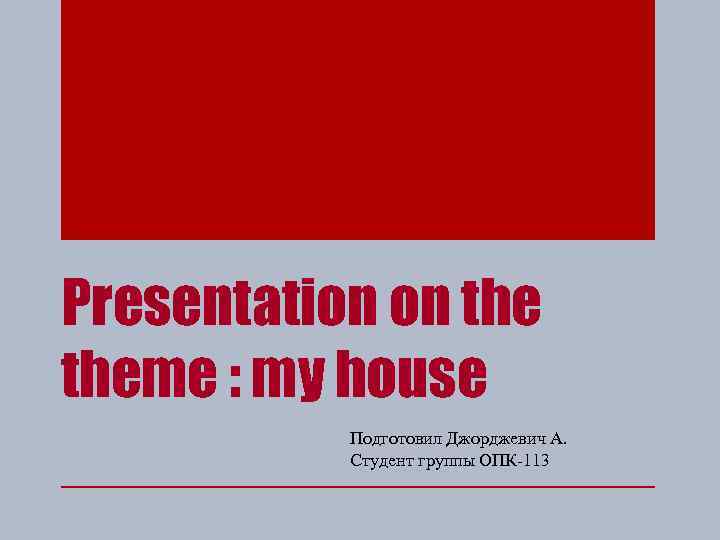 Presentation on the theme : my house

Подготовил Джорджевич А.
Студент группы ОПК-113